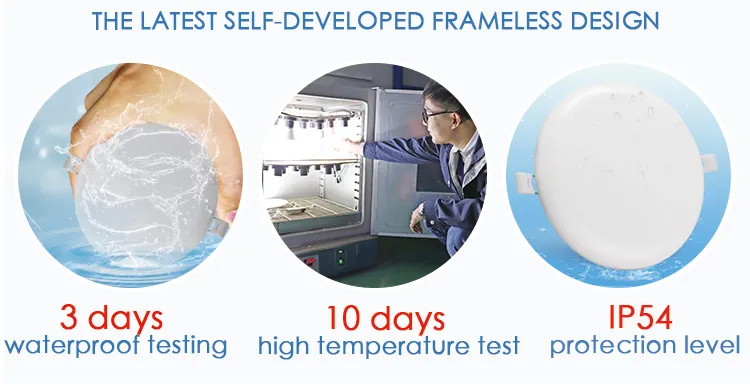 THE LATEST SELF-DEVELOPED FRAMELESS DESIGN

3 days
waterproof testing

10 days
high temperature test

IP54
protection level